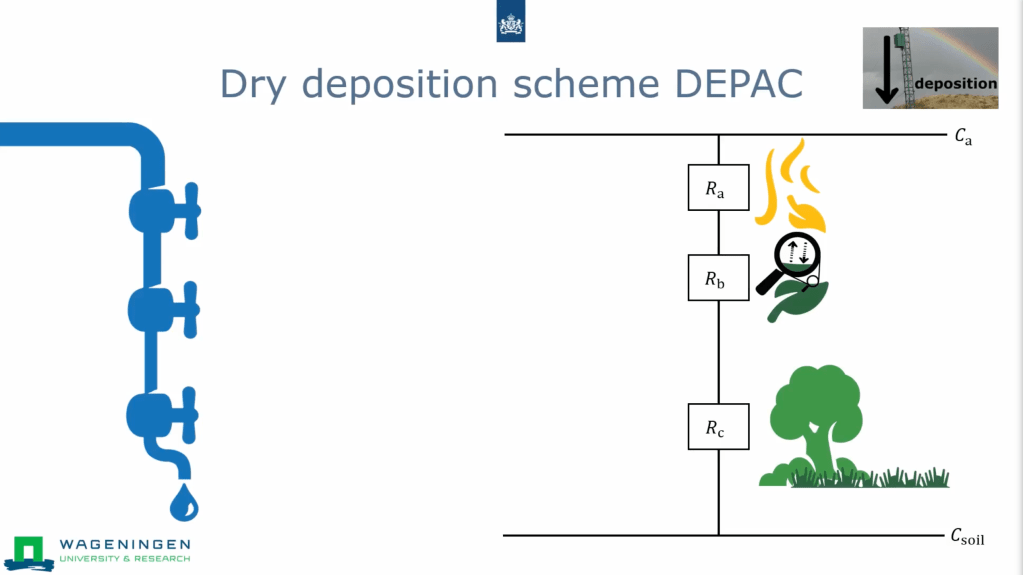 Dry deposition scheme DEPAC

deposition

$C_a$

$R_a$

$R_b$

$R_c$

$C_{soil}$

WAGENINGEN
UNIVERSITY & RESEARCH